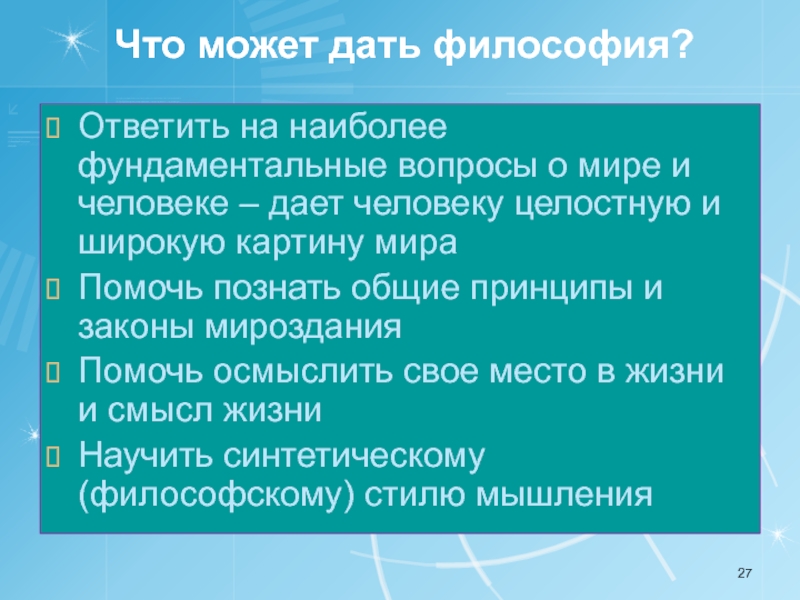 Что может дать философия?

Ответить на наиболее фундаментальные вопросы о мире и человеке – дает человеку целостную и широкую картину мира

Помочь познать общие принципы и законы мироздания

Помочь осмыслить свое место в жизни и смысл жизни

Научить синтетическому (философскому) стилю мышления

27